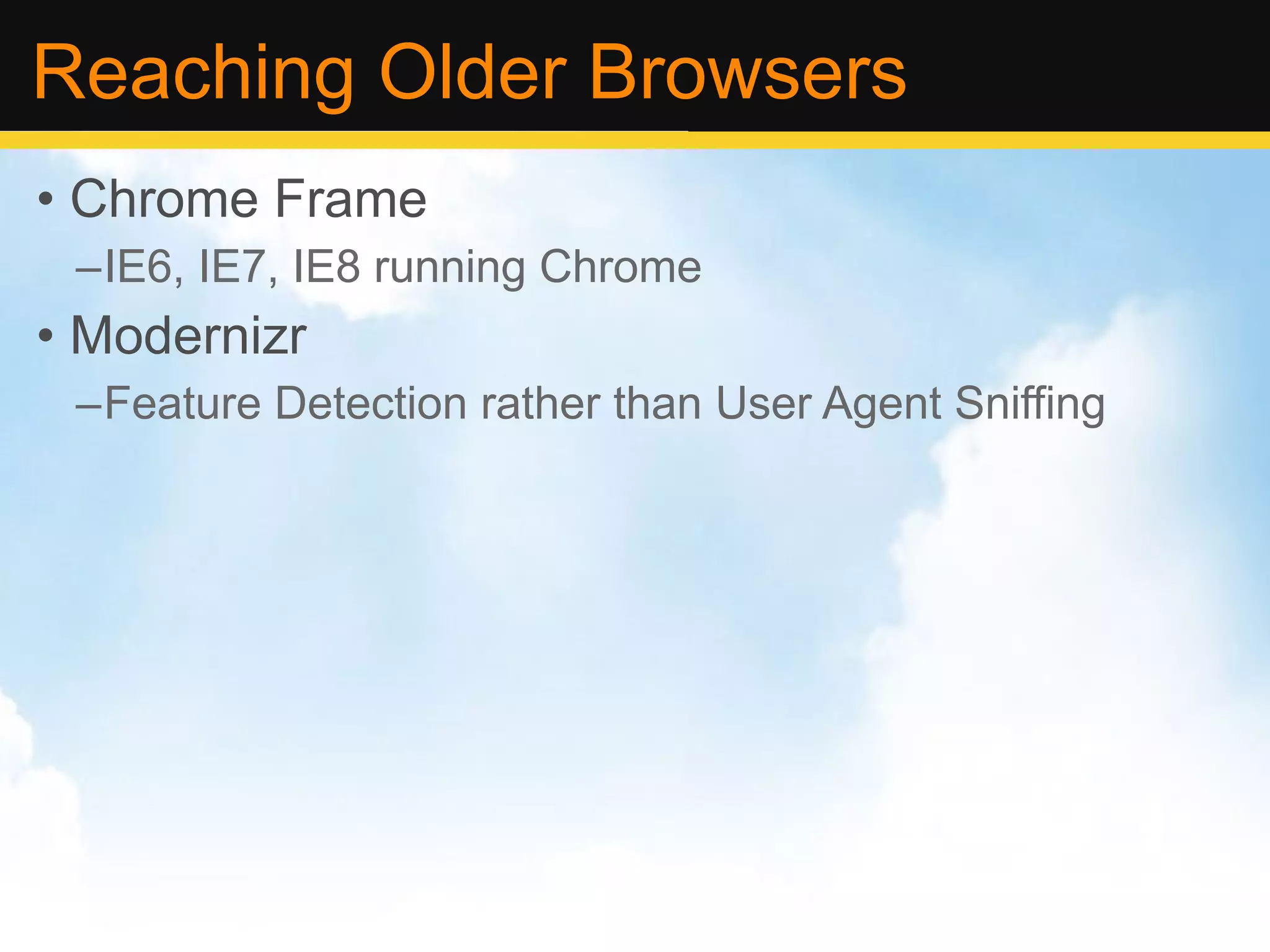 Reaching Older Browsers

• Chrome Frame
–IE6, IE7, IE8 running Chrome
• Modernizr
–Feature Detection rather than User Agent Sniffing